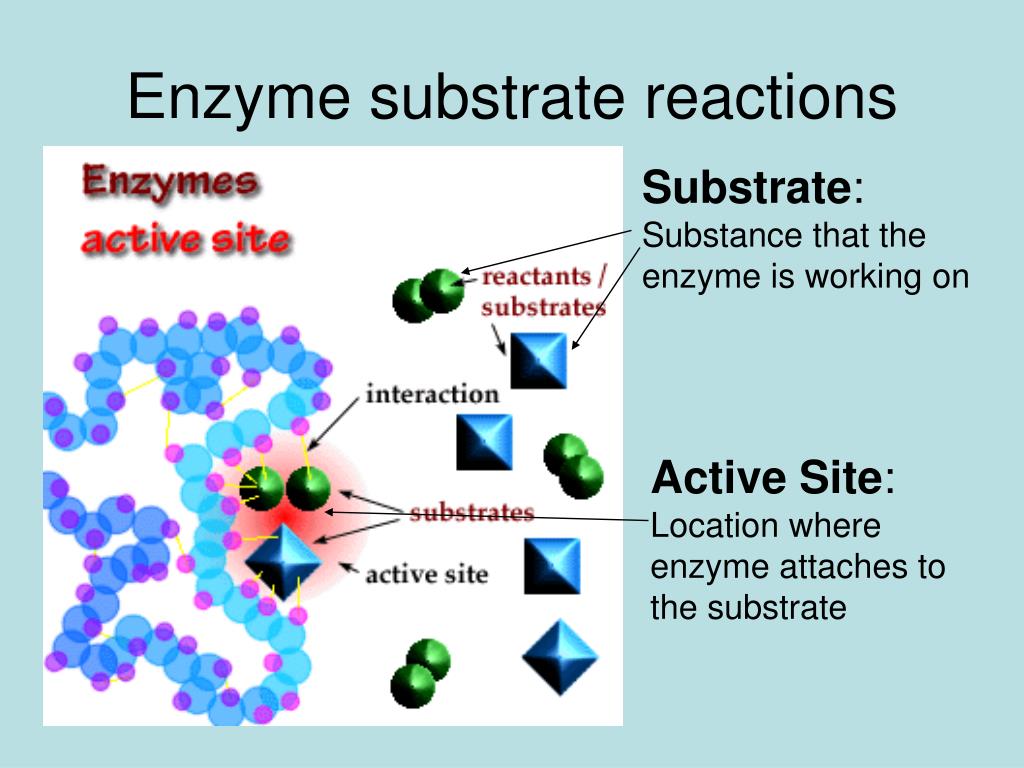 Enzyme substrate reactions

Enzymes
active site

reactants / substrates

interaction

substrates

active site

Substrate:
Substance that the enzyme is working on

Active Site:
Location where enzyme attaches to the substrate